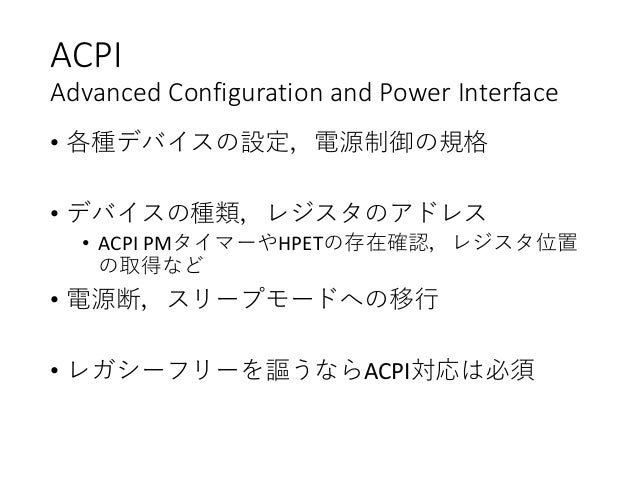 ACPI
Advanced Configuration and Power Interface

• 各種デバイスの設定，電源制御の規格

• デバイスの種類，レジスタのアドレス
  • ACPI PMタイマーやHPETの存在確認，レジスタ位置の取得など
• 電源断，スリープモードへの移行

• レガシーフリーを謳うならACPI対応は必須